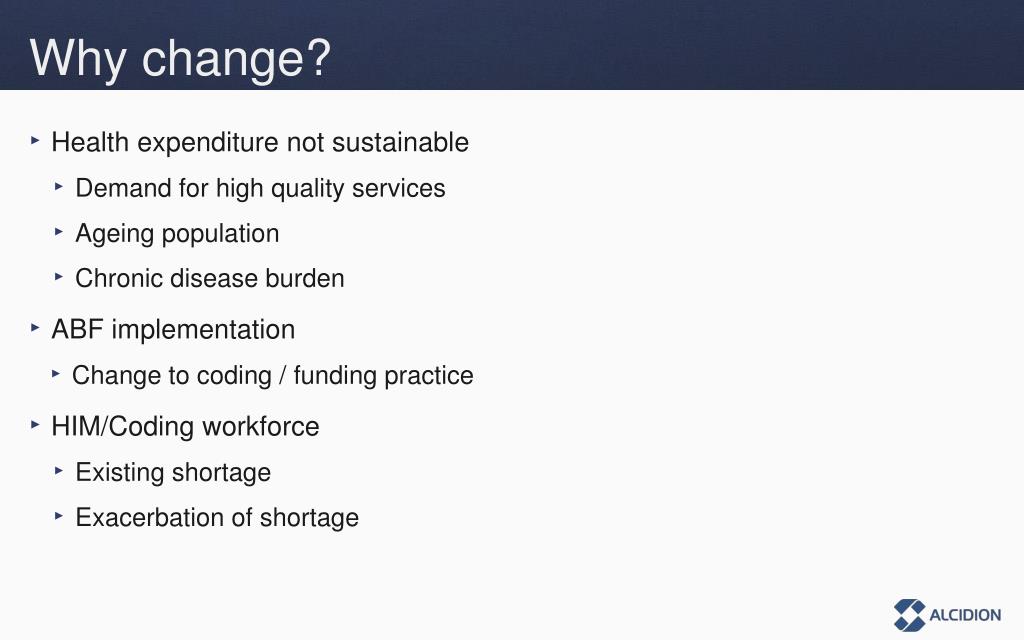 Why change?

‣ Health expenditure not sustainable
‣ Demand for high quality services
‣ Ageing population
‣ Chronic disease burden
‣ ABF implementation
‣ Change to coding / funding practice
‣ HIM/Coding workforce
‣ Existing shortage
‣ Exacerbation of shortage

ALCIDION